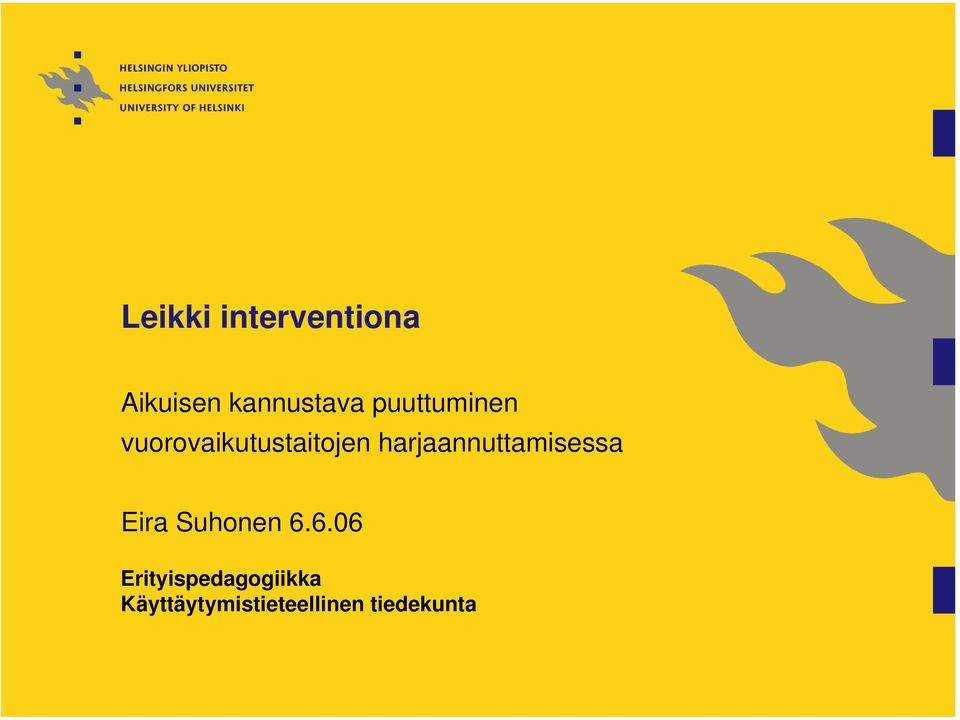 HELSINGIN YLIOPISTO
HELSINGFORS UNIVERSITET
UNIVERSITY OF HELSINKI

Leikki interventiona

Aikuisen kannustava puuttuminen vuorovaikutustaitojen harjaannuttamisessa

Eira Suhonen 6.6.06

Erityispedagogiikka
Käyttäytymistieteellinen tiedekunta